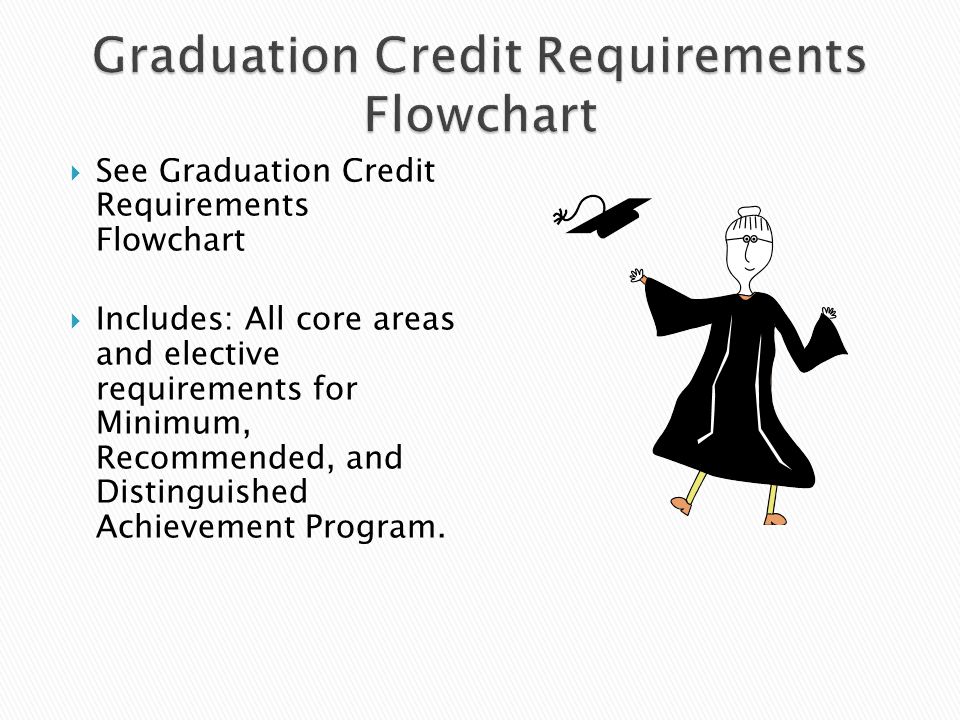 Graduation Credit Requirements Flowchart

See Graduation Credit Requirements Flowchart

Includes: All core areas and elective requirements for Minimum, Recommended, and Distinguished Achievement Program.